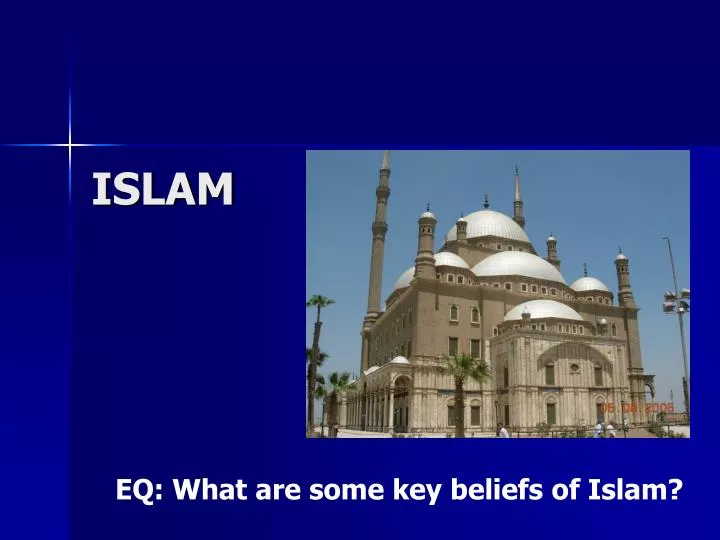 ISLAM

06 04 2006

EQ: What are some key beliefs of Islam?